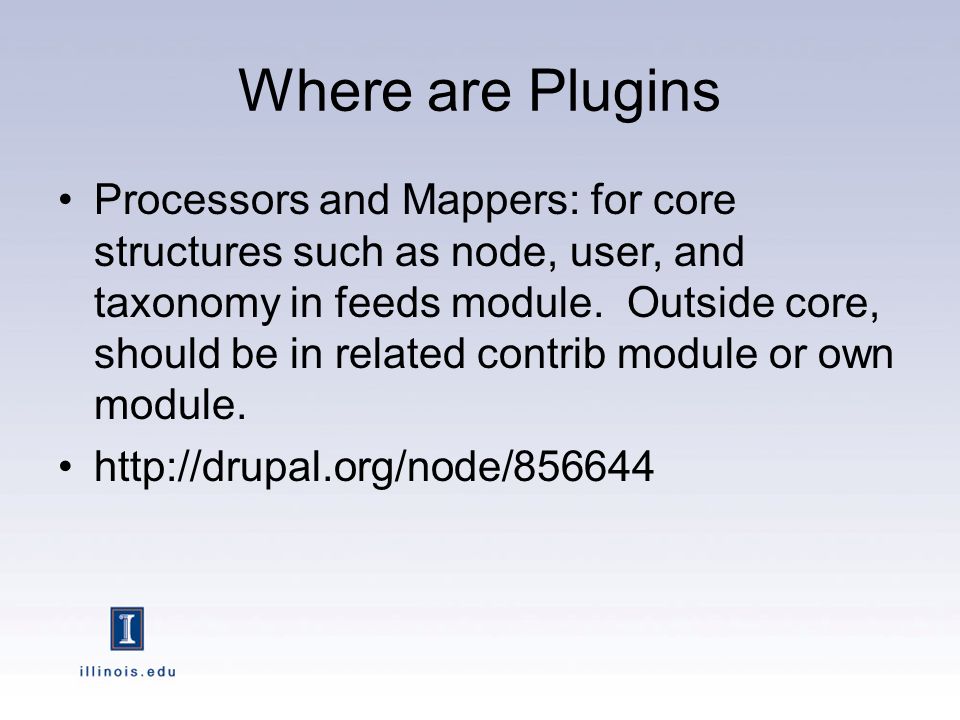 Where are Plugins

• Processors and Mappers: for core structures such as node, user, and taxonomy in feeds module. Outside core, should be in related contrib module or own module.

• http://drupal.org/node/856644

I

illinois.edu